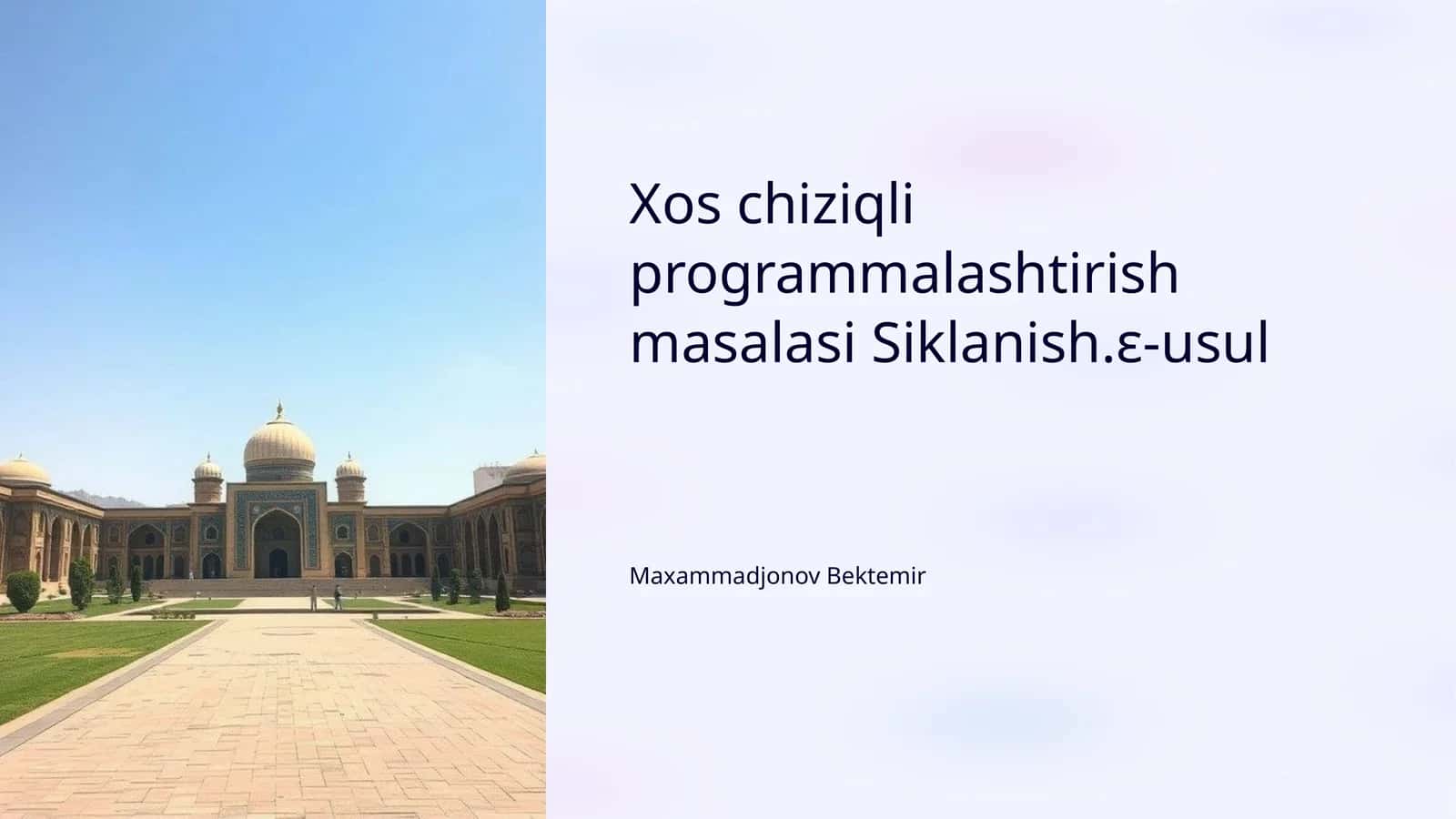 Xos chiziqli programmalashtirish masalasi Siklanish.ε-usul

Maxammadjonov Bektemir